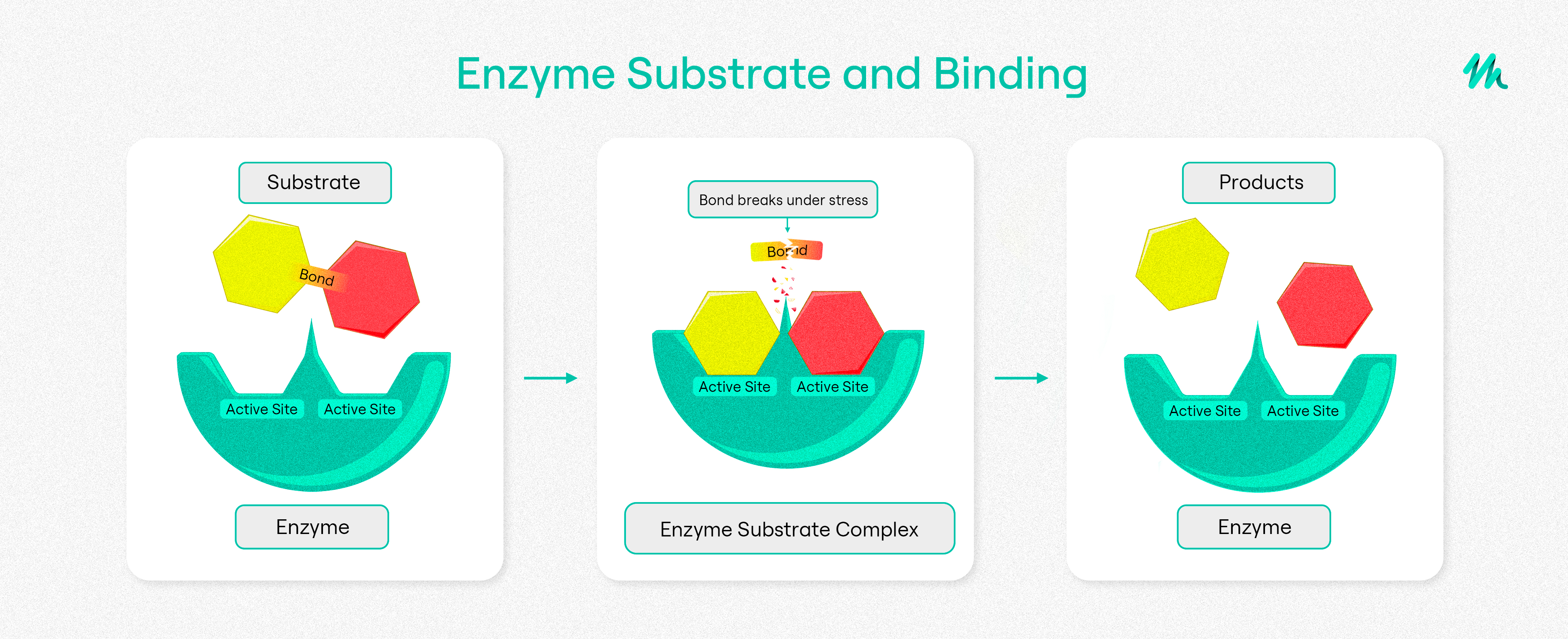 Enzyme Substrate and Binding

Substrate

Bond

Active Site

Active Site

Enzyme

Bond breaks under stress

Bond

Active Site

Active Site

Enzyme Substrate Complex

Products

Active Site

Active Site

Enzyme